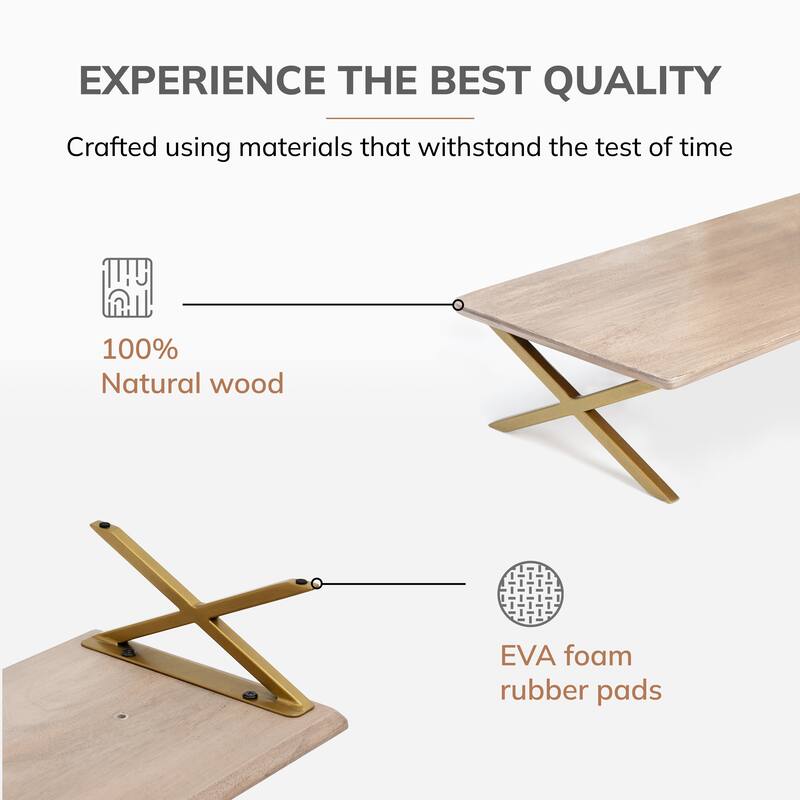 EXPERIENCE THE BEST QUALITY

Crafted using materials that withstand the test of time

100%
Natural wood

EVA foam
rubber pads